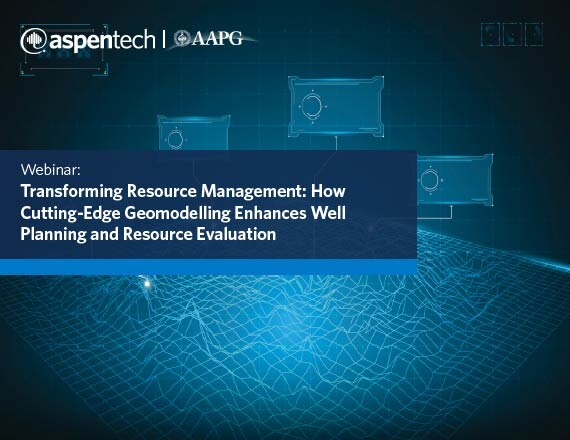 aspentech | AAPG

Webinar:

Transforming Resource Management: How Cutting-Edge Geomodelling Enhances Well Planning and Resource Evaluation